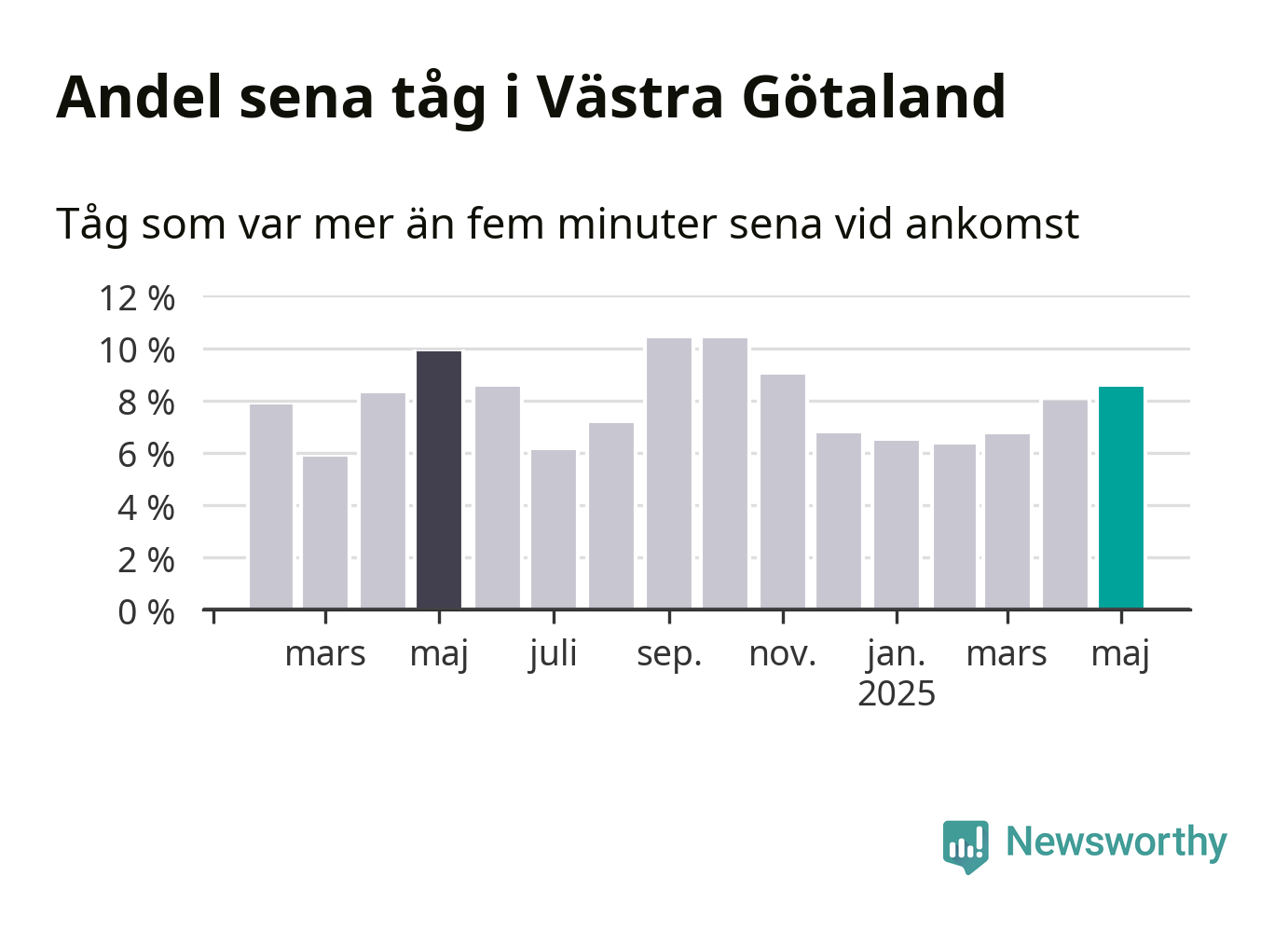 Andel sena tåg i Västra Götaland

Tåg som var mer än fem minuter sena vid ankomst

12 %
10 %
8 %
6 %
4 %
2 %
0 %

mars
maj
juli
sep.
nov.
jan.
2025
mars
maj

Newsworthy